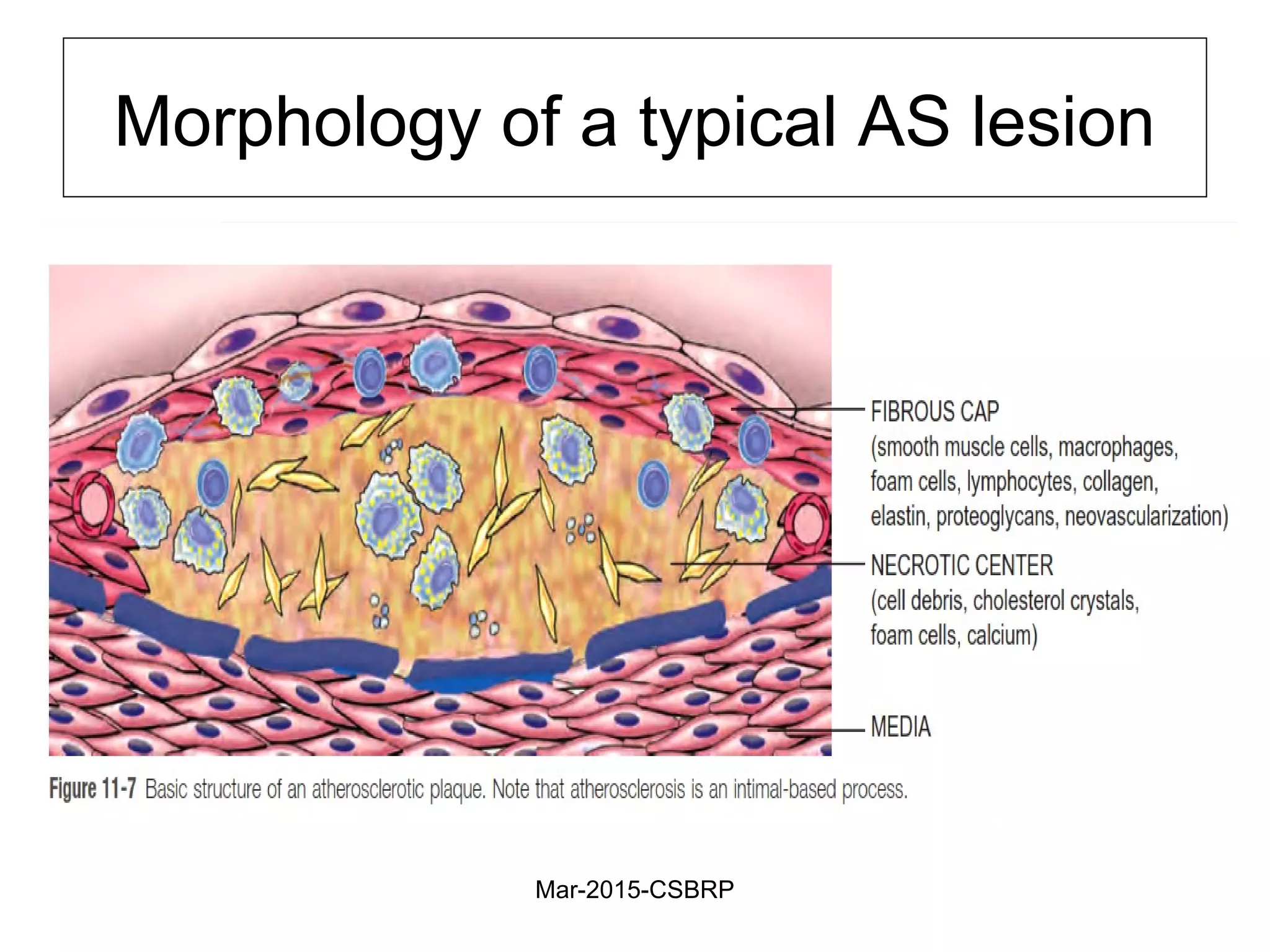 Morphology of a typical AS lesion

FIBROUS CAP
(smooth muscle cells, macrophages, foam cells, lymphocytes, collagen, elastin, proteoglycans, neovascularization)

NECROTIC CENTER
(cell debris, cholesterol crystals, foam cells, calcium)

MEDIA

Figure 11-7 Basic structure of an atherosclerotic plaque. Note that atherosclerosis is an intimal-based process.

Mar-2015-CSBRP